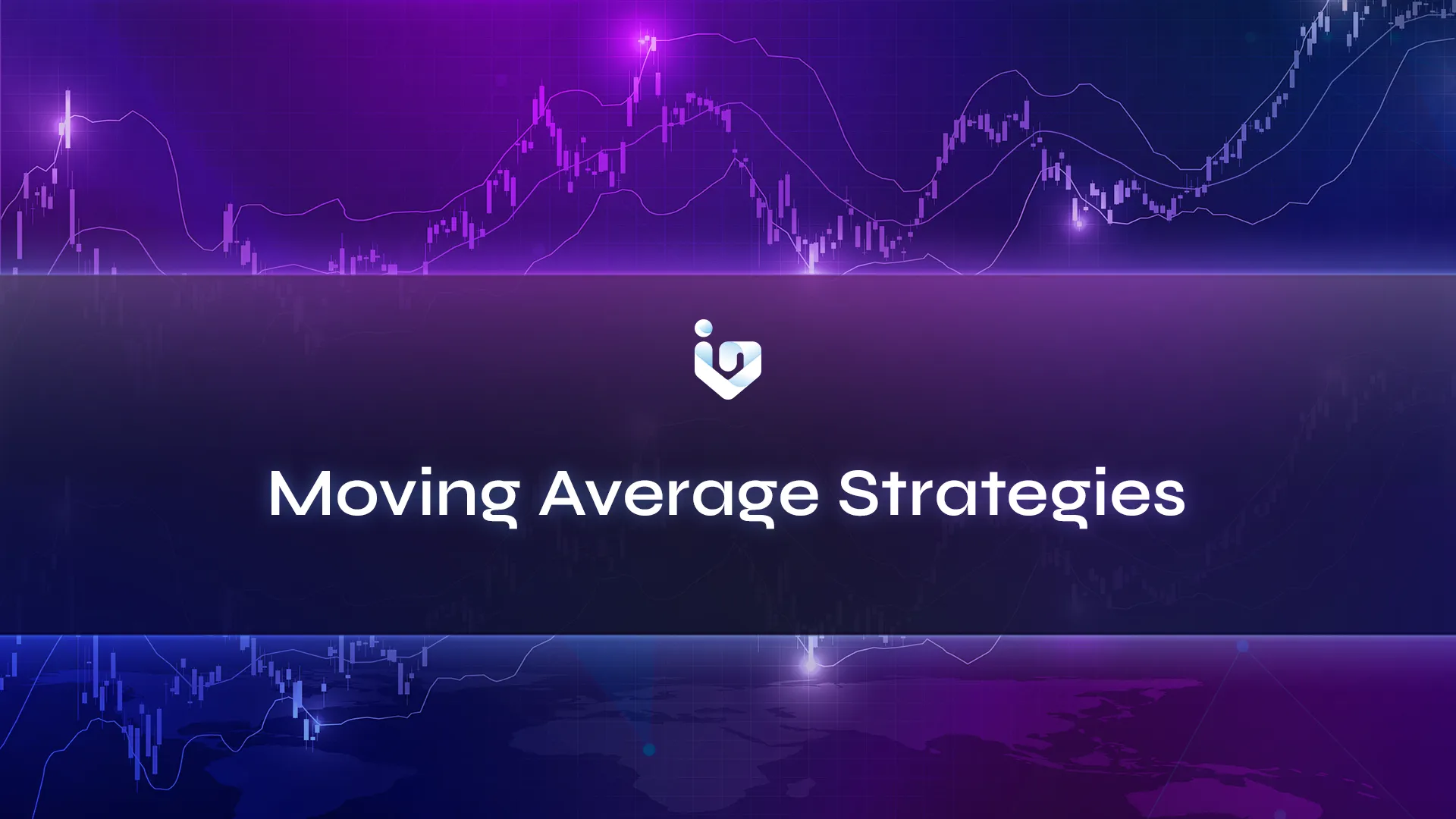 Moving Average Strategies